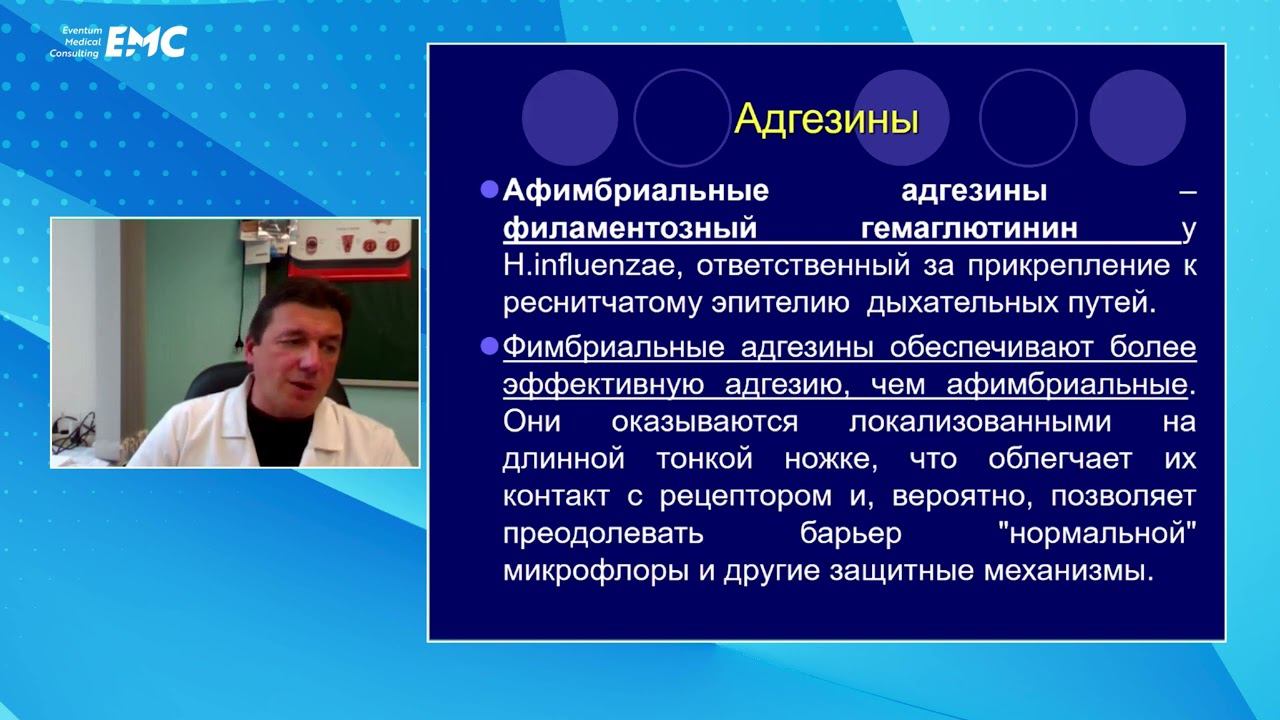 Eventum Medical Consulting EMC

Адгезины

Афимбриальные адгезины – филаментозный гемаглютинин у H.influenzae, ответственный за прикрепление к реснитчатому эпителию дыхательных путей.

Фимбриальные адгезины обеспечивают более эффективную адгезию, чем афимбриальные. Они оказываются локализованными на длинной тонкой ножке, что облегчает их контакт с рецептором и, вероятно, позволяет преодолевать барьер "нормальной" микрофлоры и другие защитные механизмы.